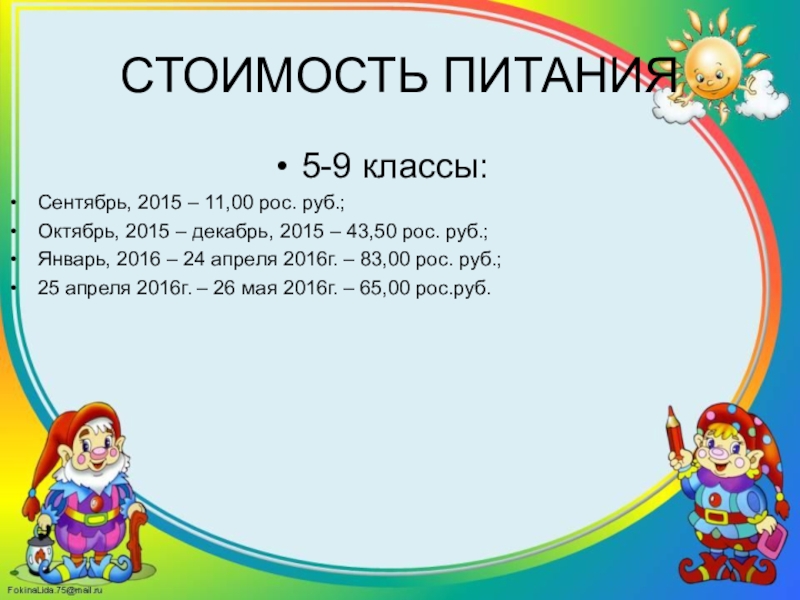 СТОИМОСТЬ ПИТАНИЯ

• 5-9 классы:

• Сентябрь, 2015 – 11,00 рос. руб.;
• Октябрь, 2015 – декабрь, 2015 – 43,50 рос. руб.;
• Январь, 2016 – 24 апреля 2016г. – 83,00 рос. руб.;
• 25 апреля 2016г. – 26 мая 2016г. – 65,00 рос.руб.

FokinaLida.75@mail.ru